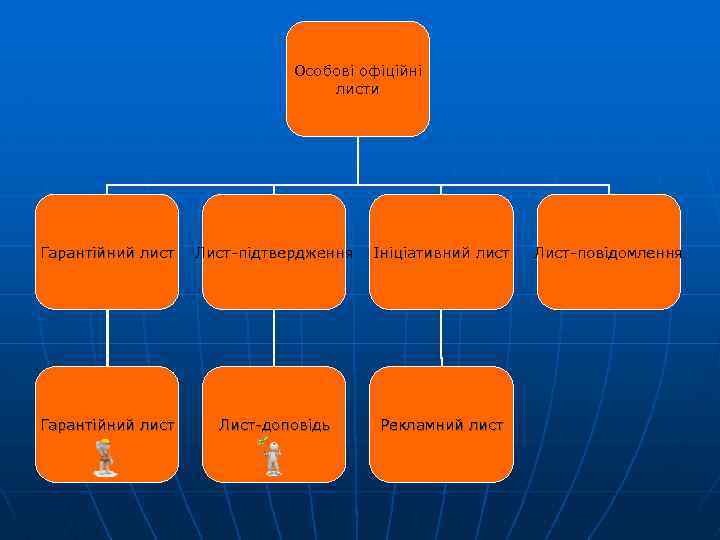 Особові офіційні листи

Гарантійний лист

Лист-підтвердження

Ініціативний лист

Лист-повідомлення

Гарантійний лист

Лист-доповідь

Рекламний лист